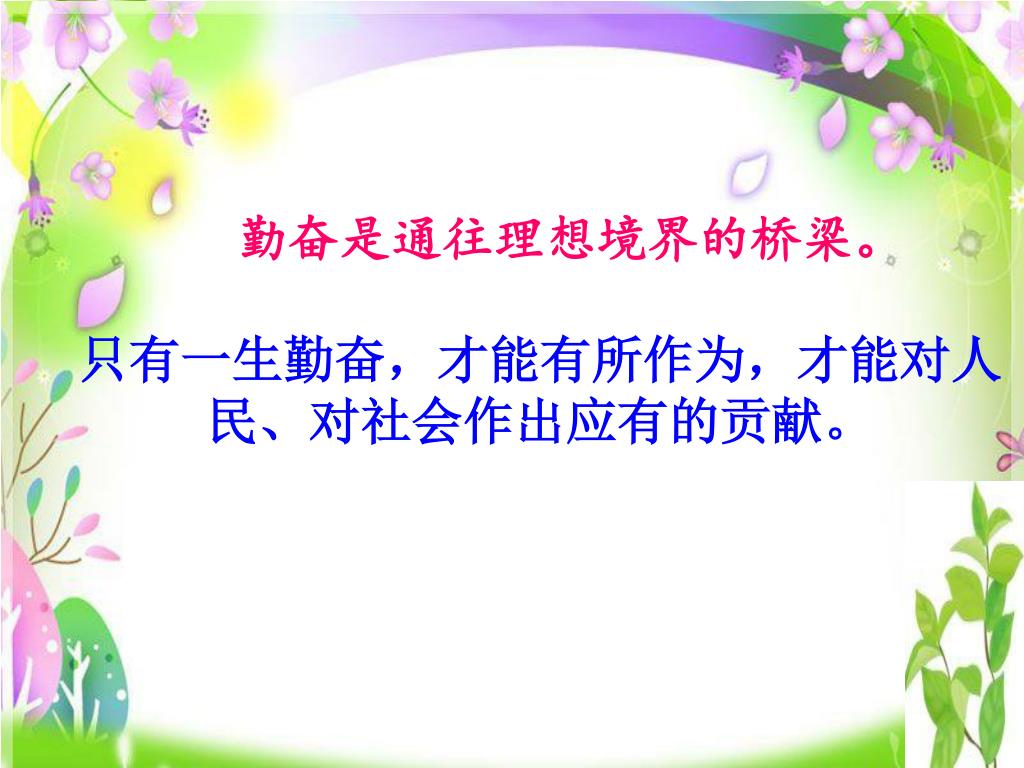 勤奋是通往理想境界的桥梁。

只有一生勤奋，才能有所作为，才能对人民、对社会作出应有的贡献。